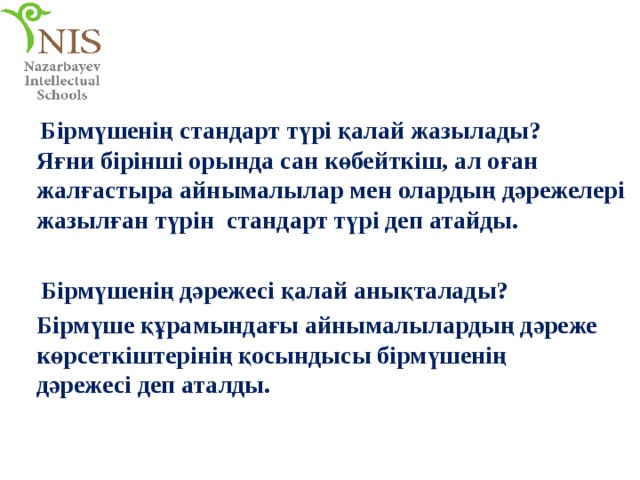 NIS
Nazarbayev
Intellectual
Schools

Бірмүшенің стандарт түрі қалай жазылады?
Яғни бірінші орында сан көбейткіш, ал оған жалғастыра айнымалылар мен олардың дәрежелері жазылған түрін стандарт түрі деп атайды.

Бірмүшенің дәрежесі қалай анықталады?
Бірмүше құрамындағы айнымалылардың дәреже көрсеткіштерінің қосындысы бірмүшенің дәрежесі деп аталды.